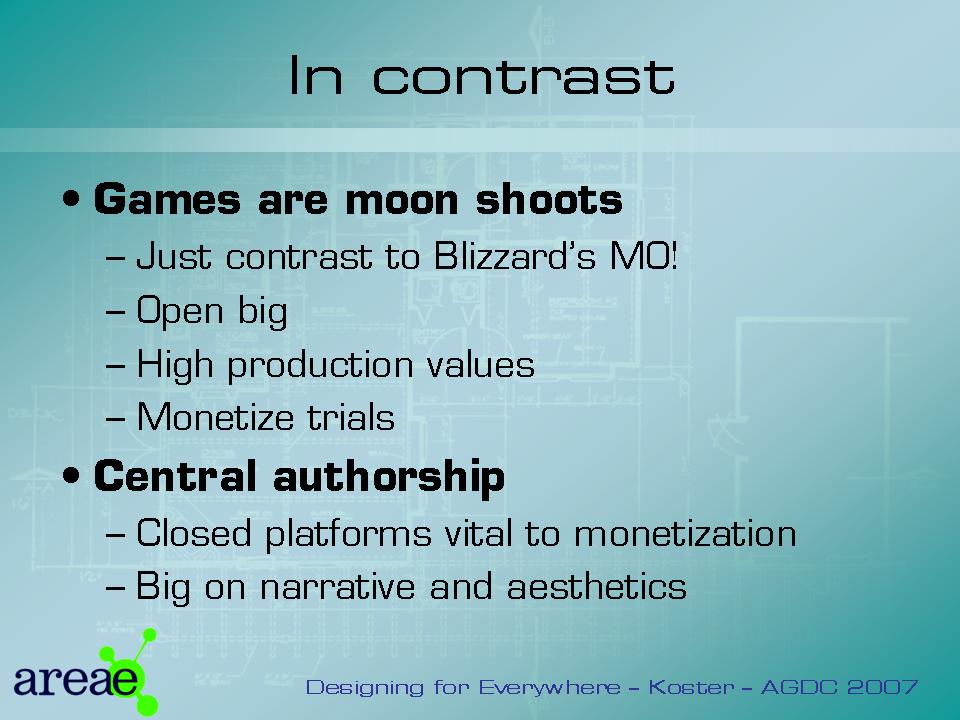 In contrast

• Games are moon shoots
– Just contrast to Blizzard's MO!
– Open big
– High production values
– Monetize trials

• Central authorship
– Closed platforms vital to monetization
– Big on narrative and aesthetics

areae

Designing for Everywhere – Koster – AGDC 2007